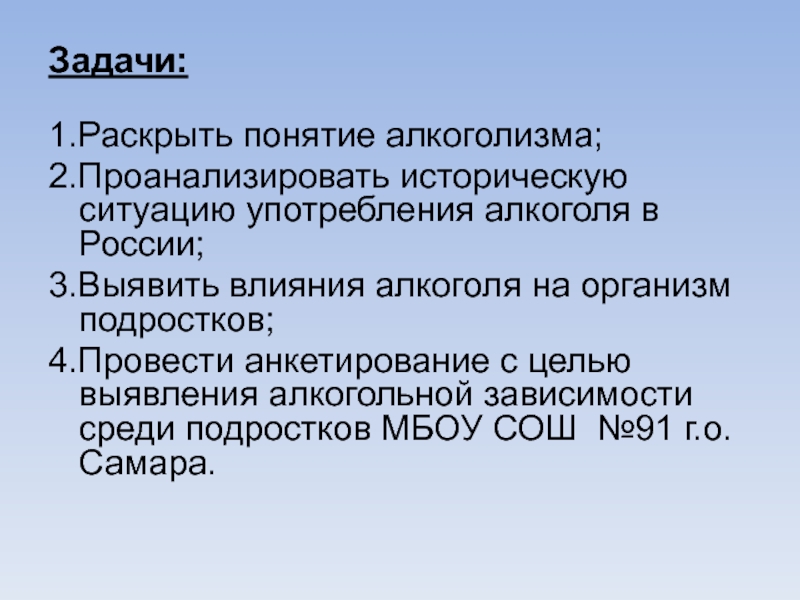 Задачи:

1.Раскрыть понятие алкоголизма;
2.Проанализировать историческую ситуацию употребления алкоголя в России;
3.Выявить влияния алкоголя на организм подростков;
4.Провести анкетирование с целью выявления алкогольной зависимости среди подростков МБОУ СОШ №91 г.о. Самара.